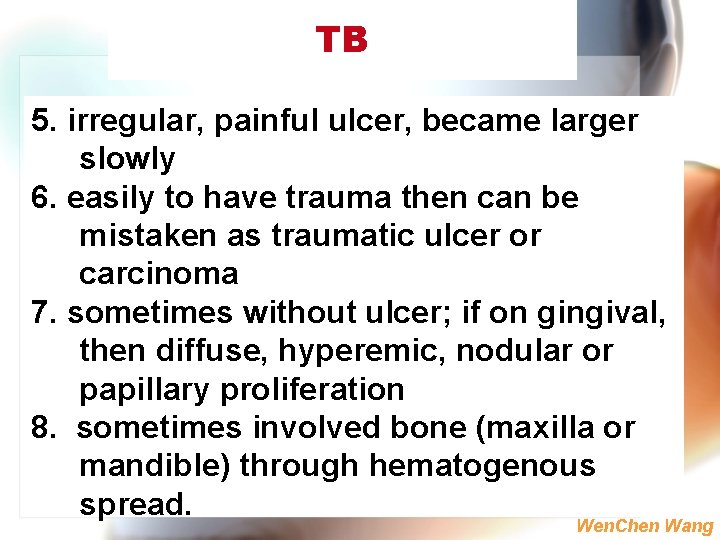 TB

5. irregular, painful ulcer, became larger slowly

6. easily to have trauma then can be mistaken as traumatic ulcer or carcinoma

7. sometimes without ulcer; if on gingival, then diffuse, hyperemic, nodular or papillary proliferation

8. sometimes involved bone (maxilla or mandible) through hematogenous spread.

WenChen Wang